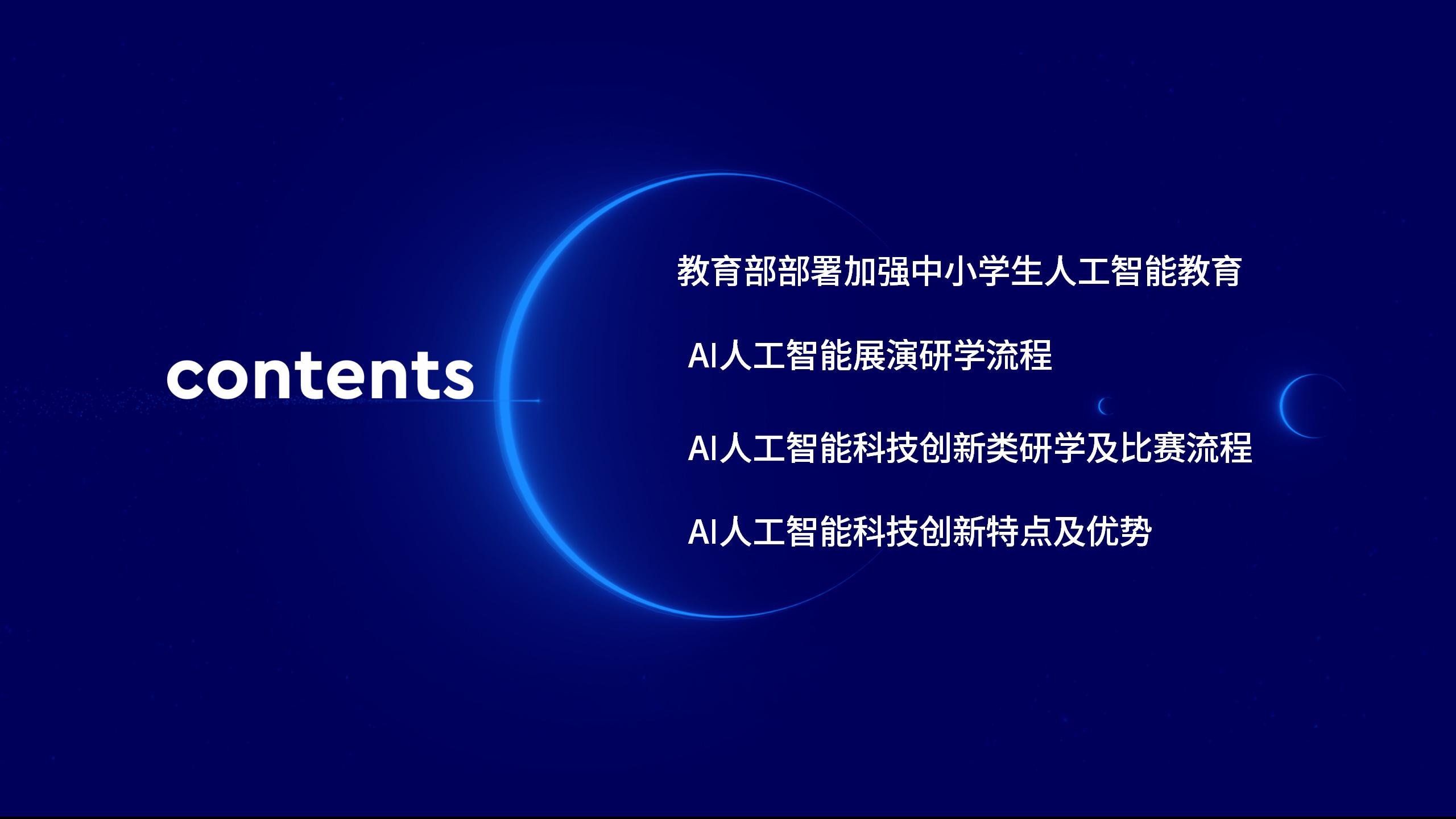 contents

教育部部署加强中小学生人工智能教育

AI人工智能展演研学流程

AI人工智能科技创新类研学及比赛流程

AI人工智能科技创新特点及优势